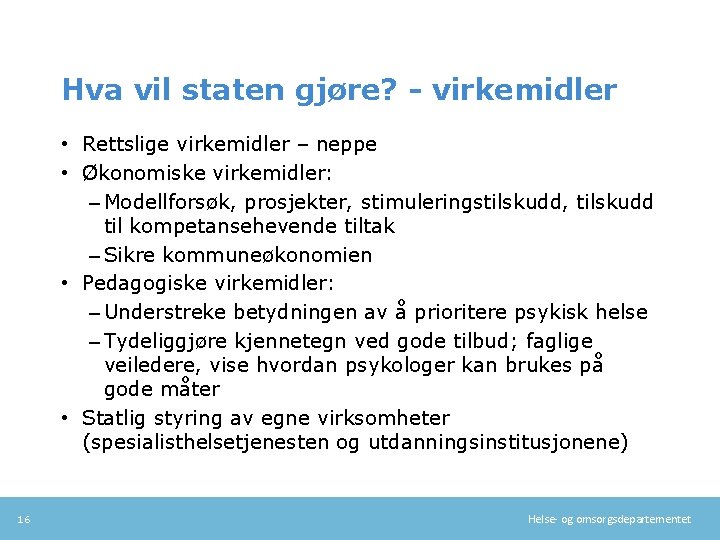 Hva vil staten gjøre? - virkemidler

• Rettslige virkemidler – neppe
• Økonomiske virkemidler:
– Modellforsøk, prosjekter, stimuleringstilskudd, tilskudd til kompetansehevende tiltak
– Sikre kommuneøkonomien
• Pedagogiske virkemidler:
– Understreke betydningen av å prioritere psykisk helse
– Tydeliggjøre kjennetegn ved gode tilbud; faglige veiledere, vise hvordan psykologer kan brukes på gode måter
• Statlig styring av egne virksomheter (spesialisthelsetjenesten og utdanningsinstitusjonene)

16

Helse- og omsorgsdepartementet